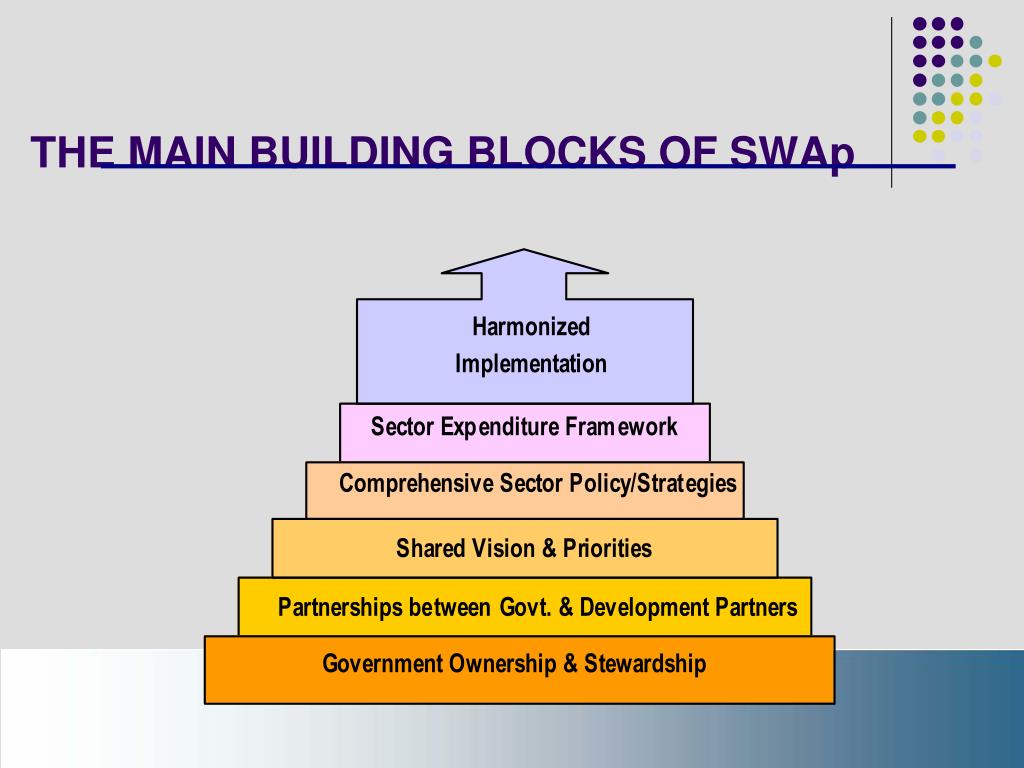 THE MAIN BUILDING BLOCKS OF SWAp

Harmonized Implementation

Sector Expenditure Framework

Comprehensive Sector Policy/Strategies

Shared Vision & Priorities

Partnerships between Govt. & Development Partners

Government Ownership & Stewardship